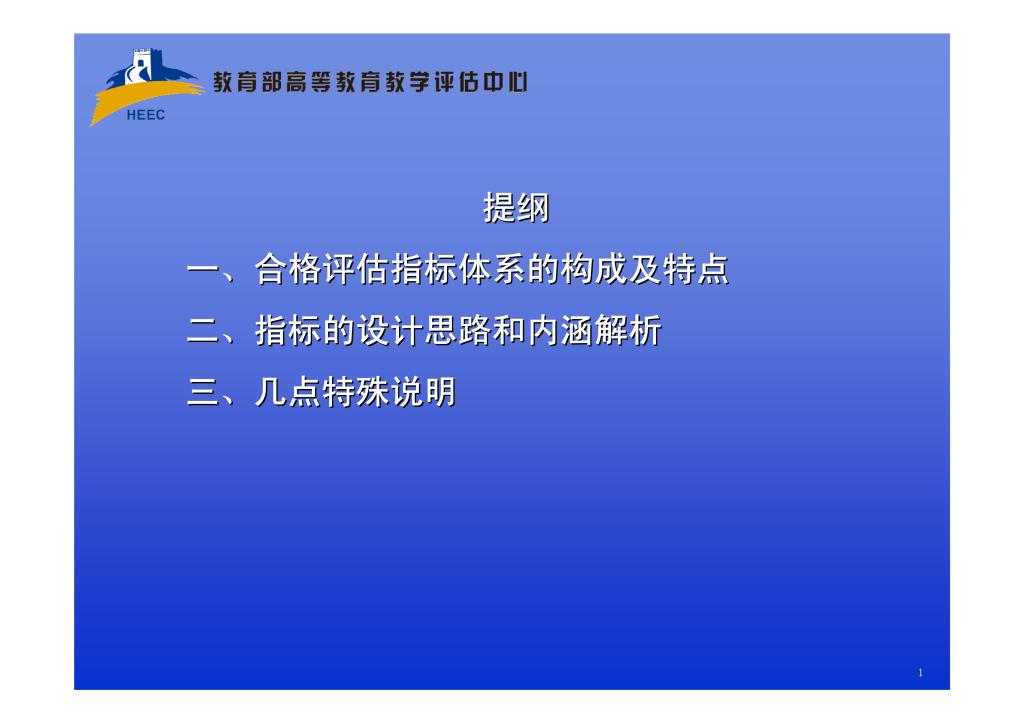 HEEC

教育部高等教育教学评估中心

提纲

一、合格评估指标体系的构成及特点

二、指标的设计思路和内涵解析

三、几点特殊说明

1